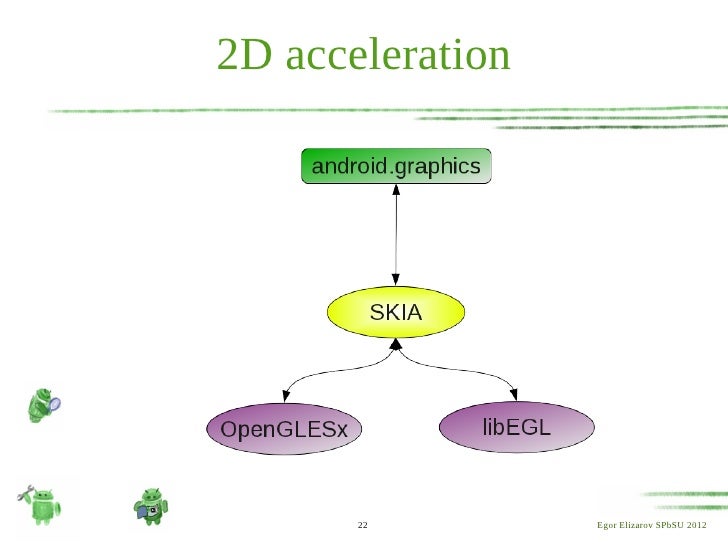 2D acceleration

android.graphics

SKIA

OpenGLESx

libEGL

22

Egor Elizarov SPbSU 2012